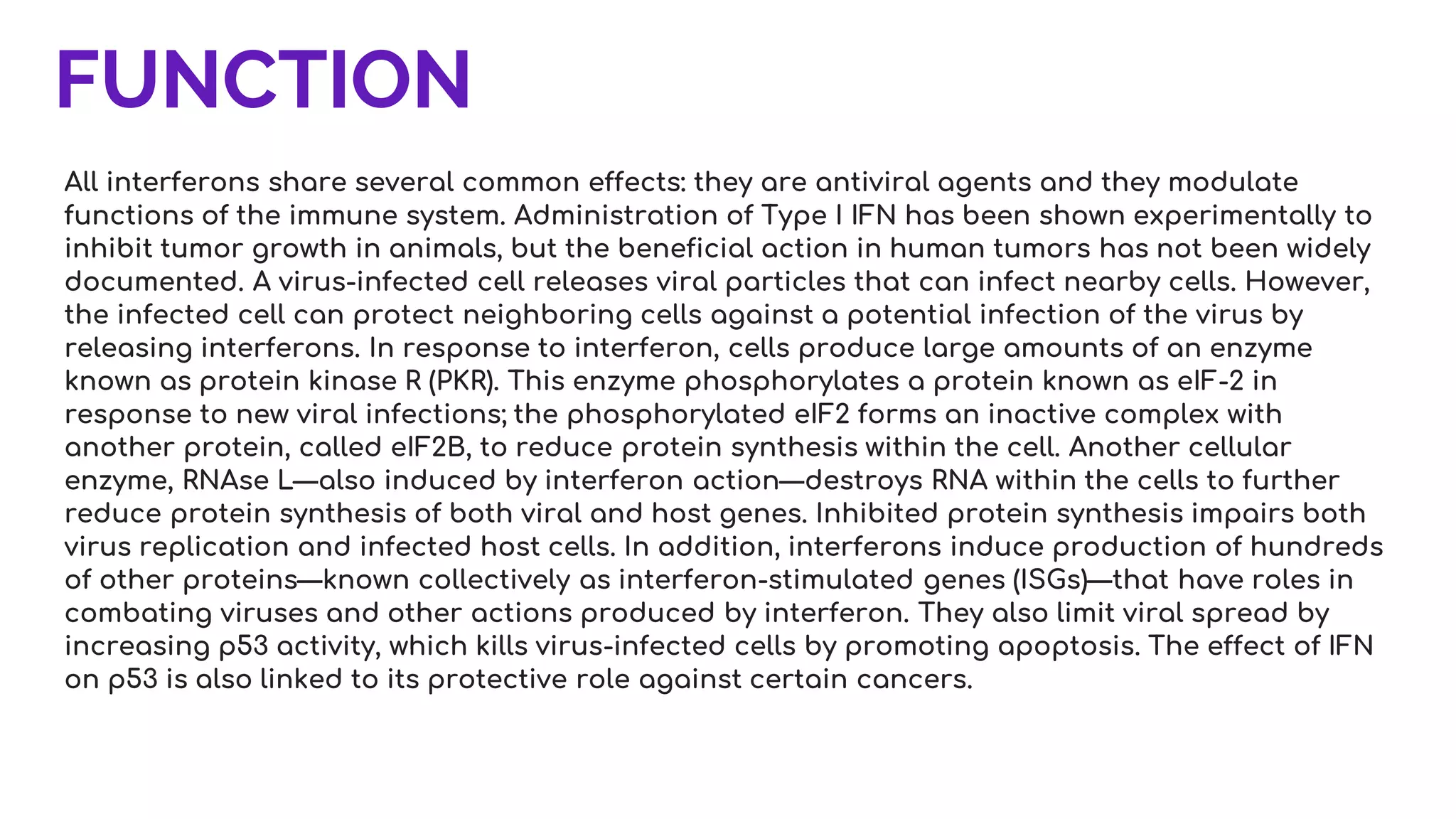 FUNCTION

All interferons share several common effects: they are antiviral agents and they modulate functions of the immune system. Administration of Type I IFN has been shown experimentally to inhibit tumor growth in animals, but the beneficial action in human tumors has not been widely documented. A virus-infected cell releases viral particles that can infect nearby cells. However, the infected cell can protect neighboring cells against a potential infection of the virus by releasing interferons. In response to interferon, cells produce large amounts of an enzyme known as protein kinase R (PKR). This enzyme phosphorylates a protein known as eIF-2 in response to new viral infections; the phosphorylated eIF2 forms an inactive complex with another protein, called eIF2B, to reduce protein synthesis within the cell. Another cellular enzyme, RNAse L—also induced by interferon action—destroys RNA within the cells to further reduce protein synthesis of both viral and host genes. Inhibited protein synthesis impairs both virus replication and infected host cells. In addition, interferons induce production of hundreds of other proteins—known collectively as interferon-stimulated genes (ISGs)—that have roles in combating viruses and other actions produced by interferon. They also limit viral spread by increasing p53 activity, which kills virus-infected cells by promoting apoptosis. The effect of IFN on p53 is also linked to its protective role against certain cancers.